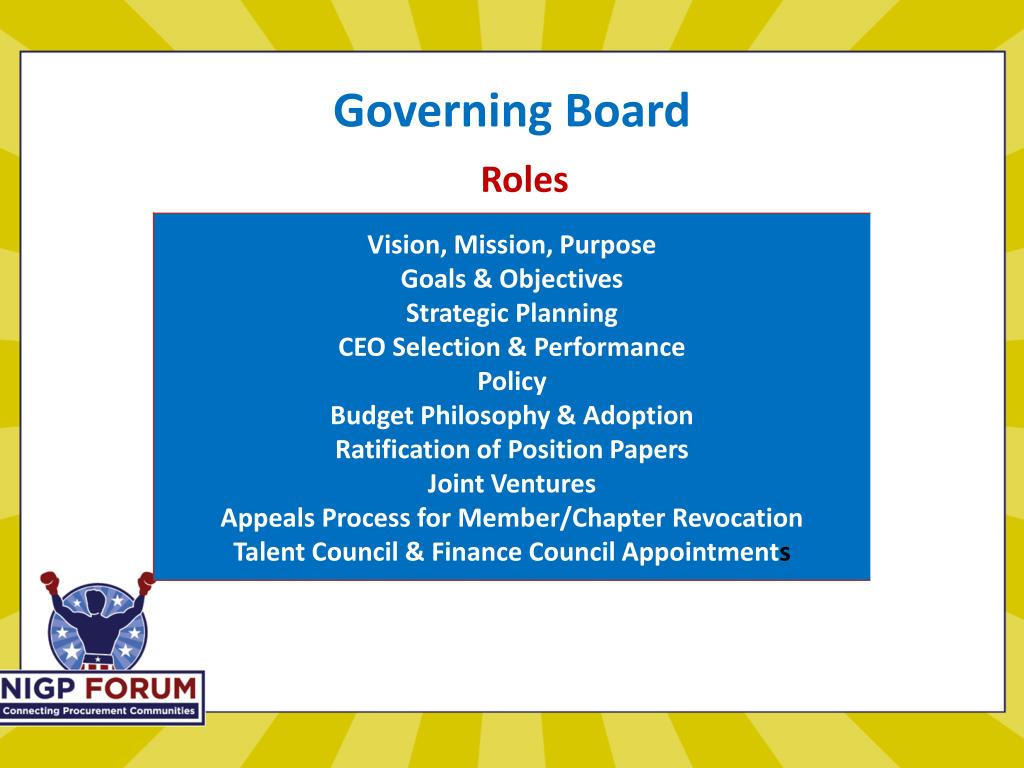 Governing Board

Roles

Vision, Mission, Purpose
Goals & Objectives
Strategic Planning
CEO Selection & Performance
Policy
Budget Philosophy & Adoption
Ratification of Position Papers
Joint Ventures
Appeals Process for Member/Chapter Revocation
Talent Council & Finance Council Appointments

NIGP FORUM
Connecting Procurement Communities